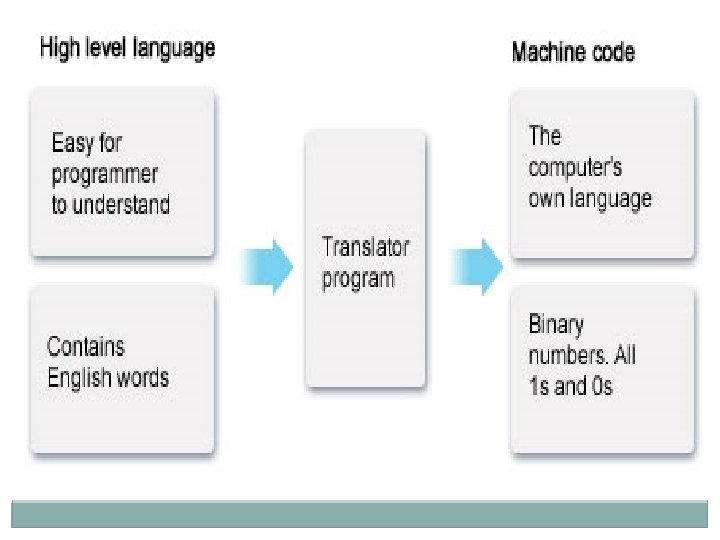 High level language

Easy for programmer to understand

Contains English words

Translator program

Machine code

The computer's own language

Binary numbers. All 1s and 0s